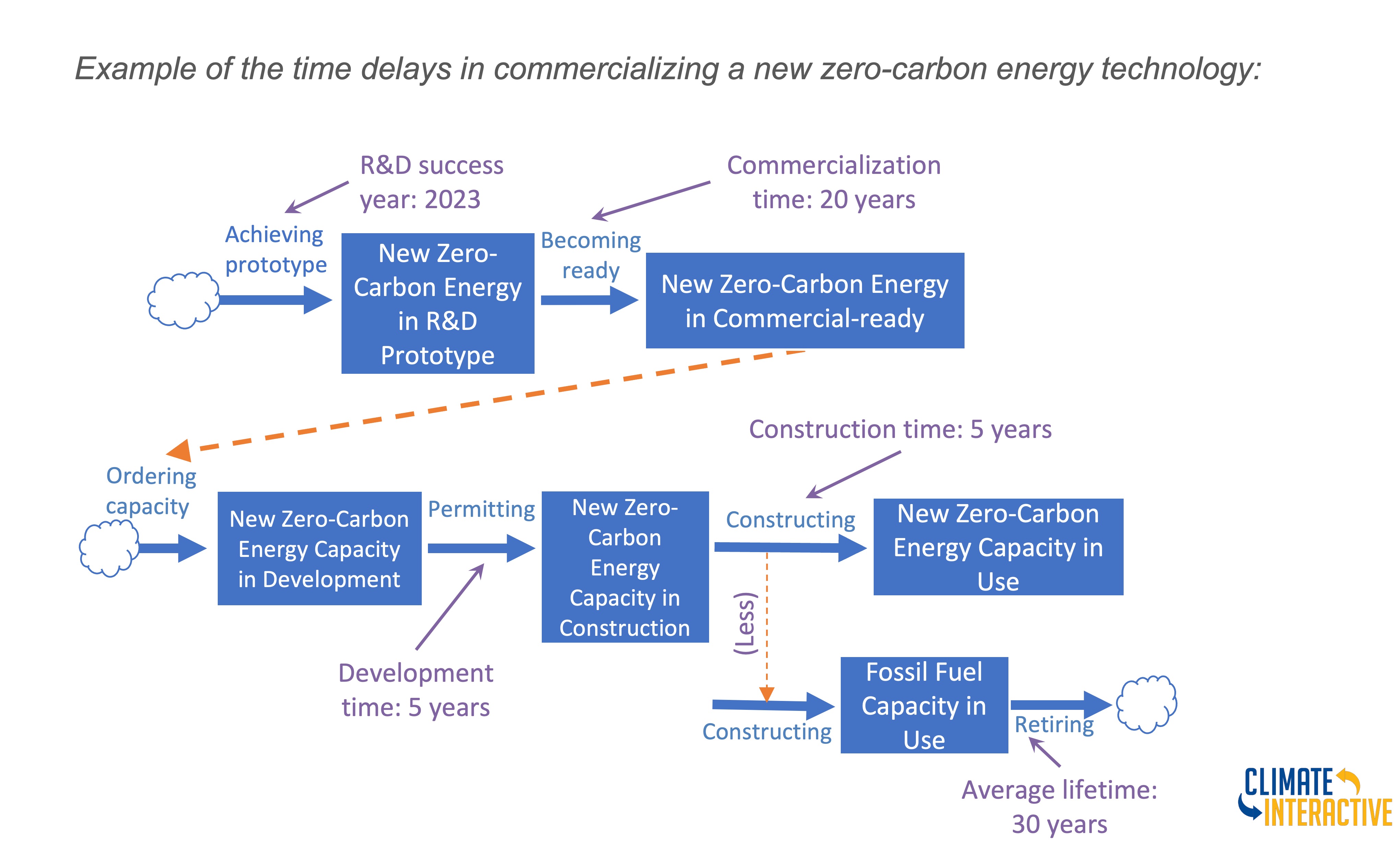 Example of the time delays in commercializing a new zero-carbon energy technology:

R&D success year: 2023

Commercialization time: 20 years

Achieving prototype

New Zero-Carbon Energy in R&D Prototype

Becoming ready

New Zero-Carbon Energy in Commercial-ready

Construction time: 5 years

Ordering capacity

New Zero-Carbon Energy Capacity in Development

Permitting

New Zero-Carbon Energy Capacity in Construction

Constructing

New Zero-Carbon Energy Capacity in Use

(Less)

Development time: 5 years

Constructing

Fossil Fuel Capacity in Use

Retiring

Average lifetime: 30 years

CLIMATE INTERACTIVE